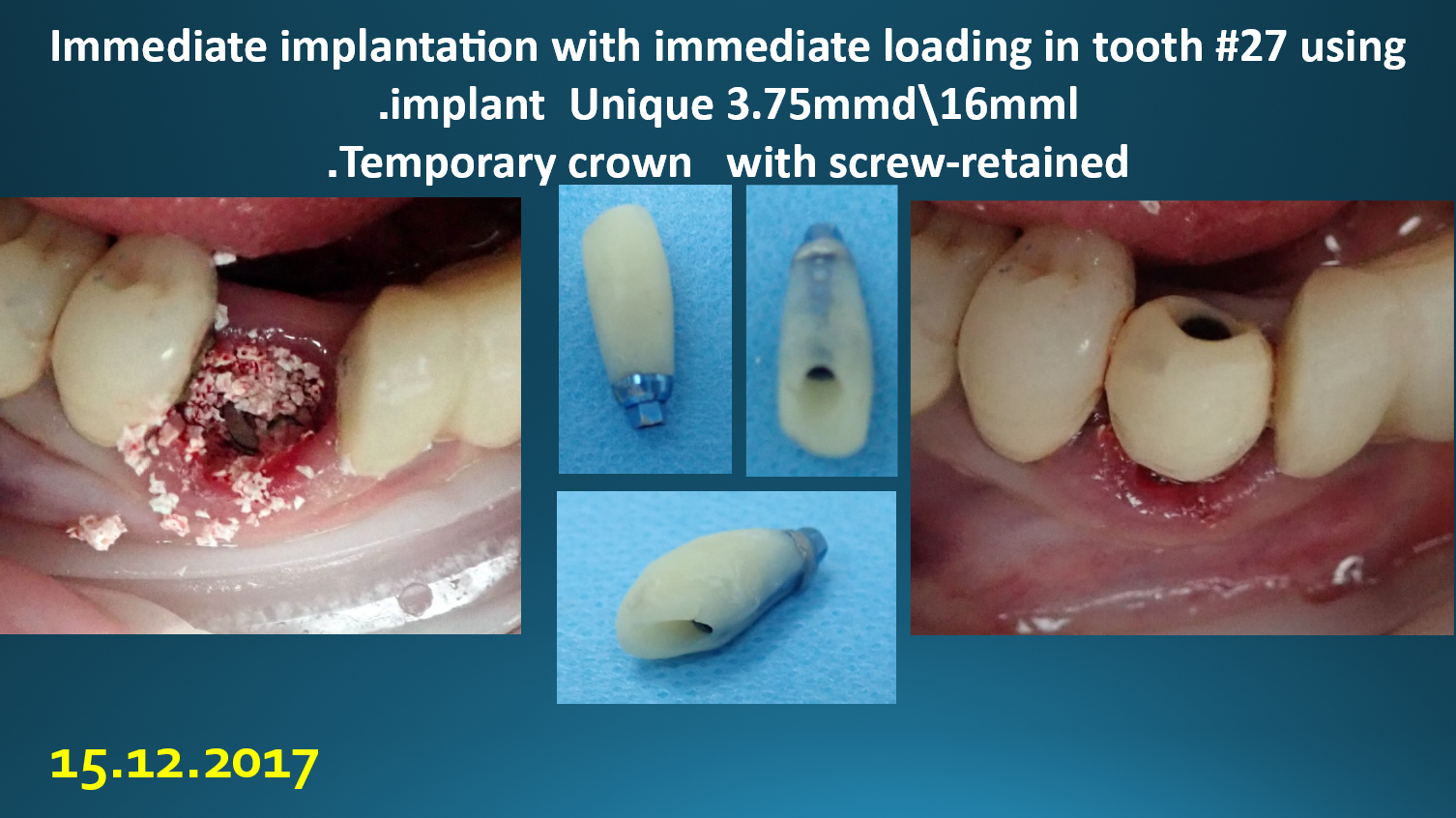 Immediate implantation with immediate loading in tooth #27 using
.implant Unique 3.75mmd\16mml
.Temporary crown with screw-retained

15.12.2017